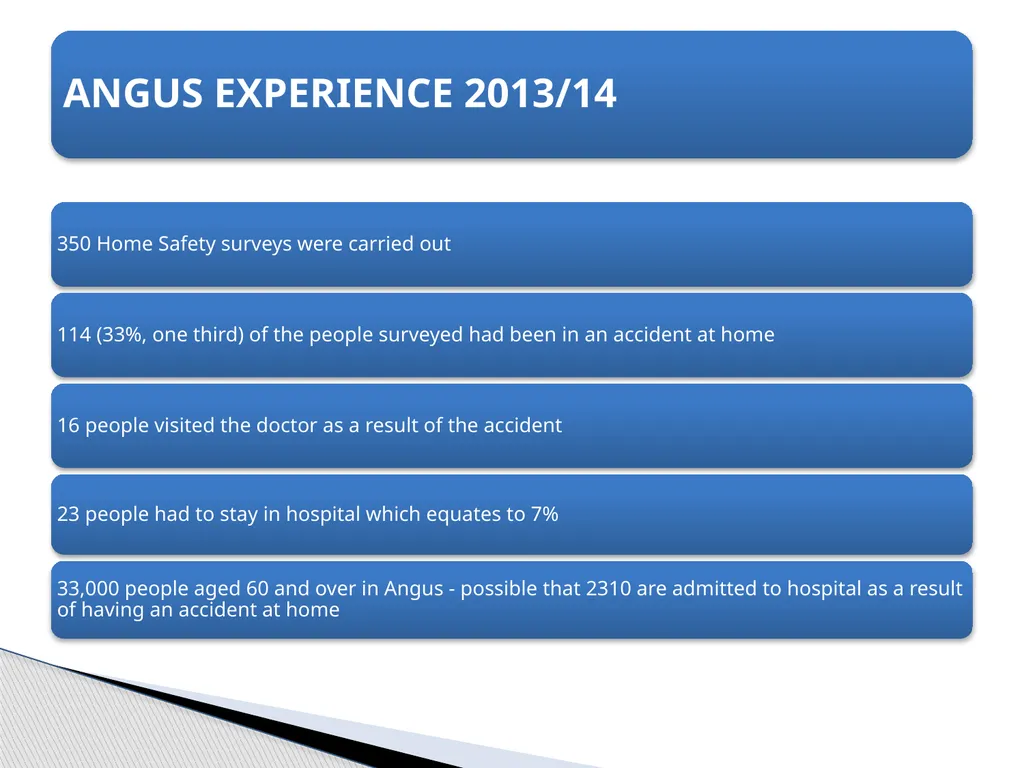 ANGUS EXPERIENCE 2013/14

350 Home Safety surveys were carried out

114 (33%, one third) of the people surveyed had been in an accident at home

16 people visited the doctor as a result of the accident

23 people had to stay in hospital which equates to 7%

33,000 people aged 60 and over in Angus - possible that 2310 are admitted to hospital as a result of having an accident at home